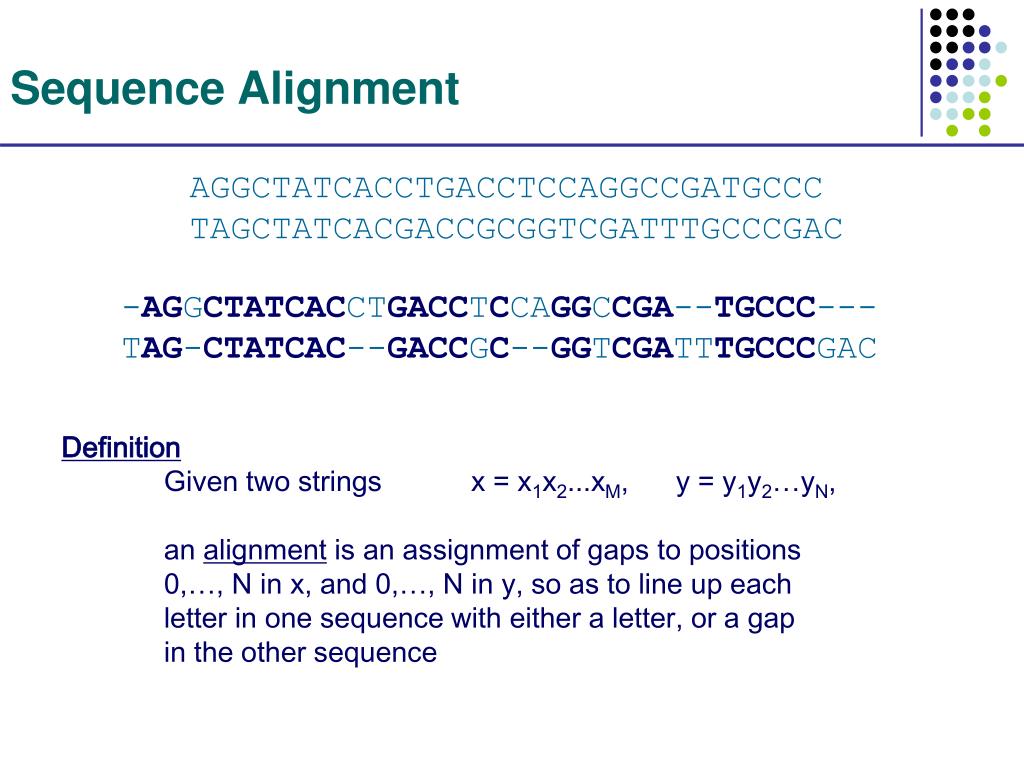 Sequence Alignment

AGGCTATCACCTGACCTCCAGGCCGATGCCC
TAGCTATCACGACCGCGGTCGATTTGCCCGAC

-AGGCTATCACCTGACCTCCAGGCCGA--TGCCC---
TAG-CTATCAC--GACCGC--GGTCGATTTGCCCGAC

Definition
Given two strings $x = x_1x_2...x_M$, $y = y_1y_2…y_N$,

an alignment is an assignment of gaps to positions 0,…, N in x, and 0,…, N in y, so as to line up each letter in one sequence with either a letter, or a gap in the other sequence